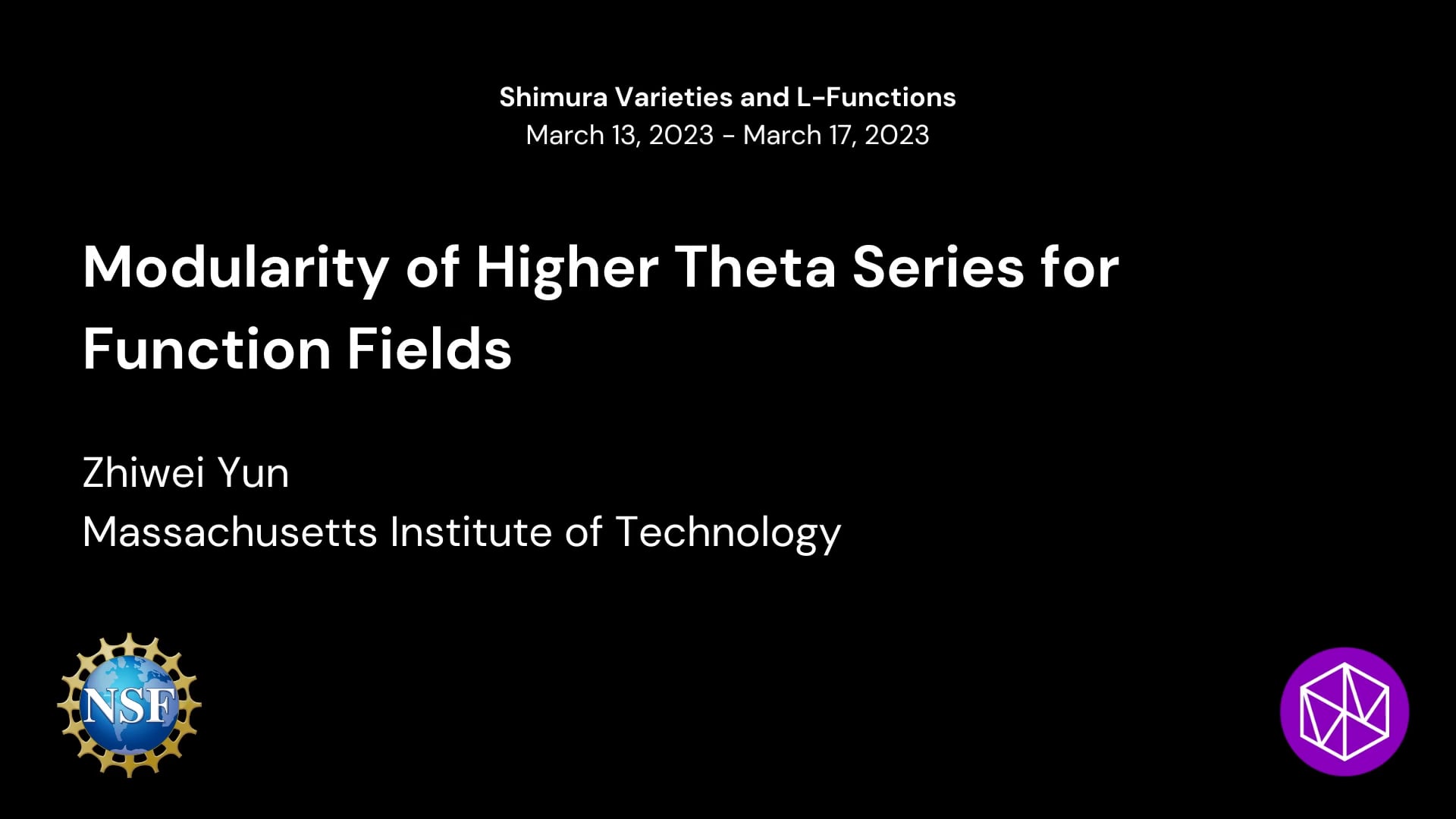 Shimura Varieties and L-Functions
March 13, 2023 - March 17, 2023

Modularity of Higher Theta Series for Function Fields

Zhiwei Yun
Massachusetts Institute of Technology

NSF